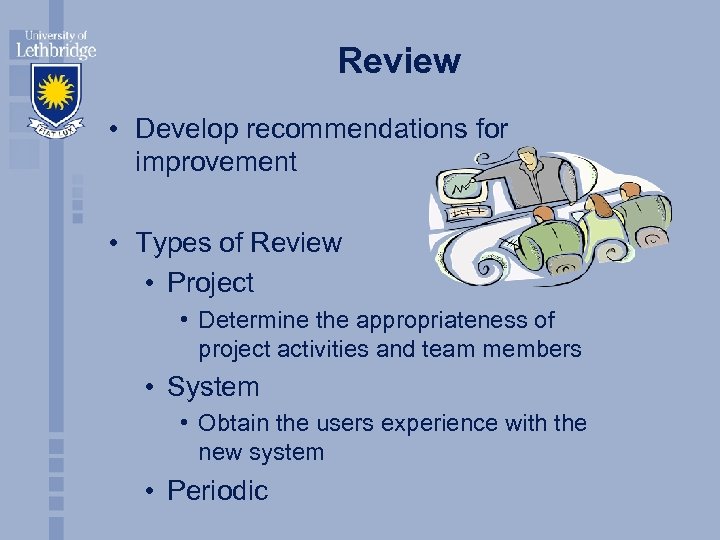 University of
Lethbridge

FIAT LUX

Review

• Develop recommendations for improvement

• Types of Review
• Project
• Determine the appropriateness of project activities and team members
• System
• Obtain the users experience with the new system
• Periodic